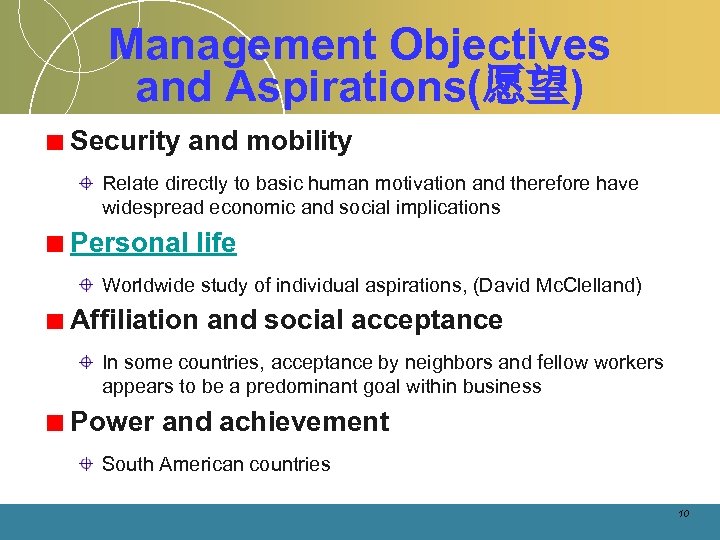 Management Objectives and Aspirations(愿望)

Security and mobility

Relate directly to basic human motivation and therefore have widespread economic and social implications

Personal life

Worldwide study of individual aspirations, (David McClelland)

Affiliation and social acceptance

In some countries, acceptance by neighbors and fellow workers appears to be a predominant goal within business

Power and achievement

South American countries

10